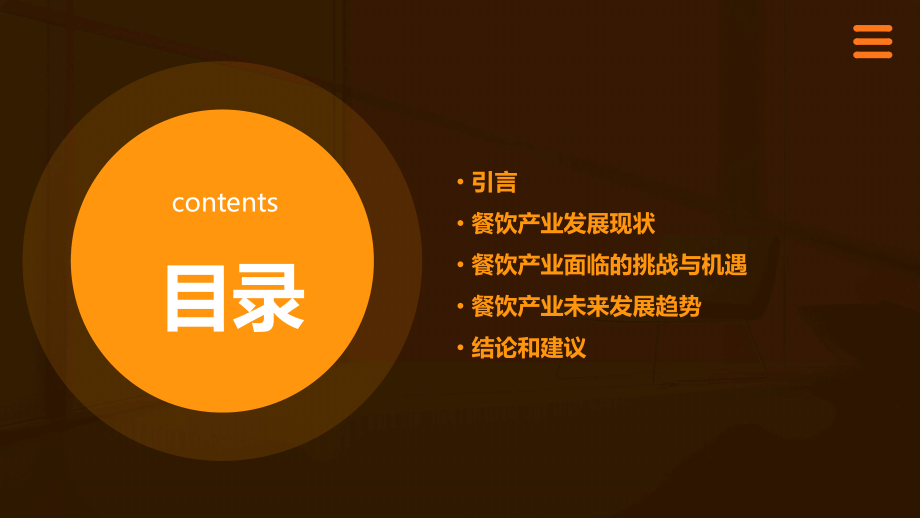 contents

目录

• 引言
• 餐饮产业发展现状
• 餐饮产业面临的挑战与机遇
• 餐饮产业未来发展趋势
• 结论和建议